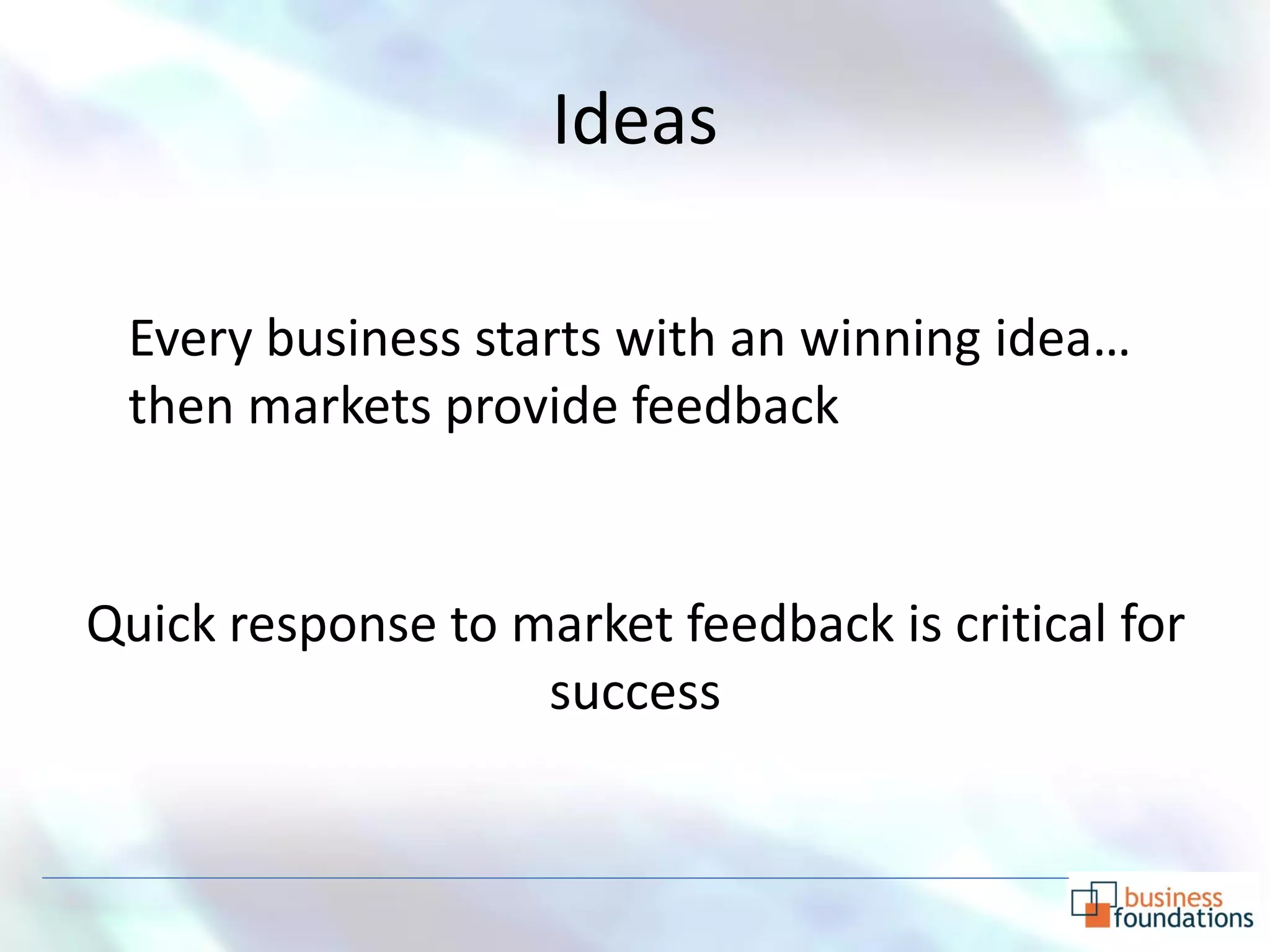 Ideas

Every business starts with an winning idea… then markets provide feedback

Quick response to market feedback is critical for success

business foundations